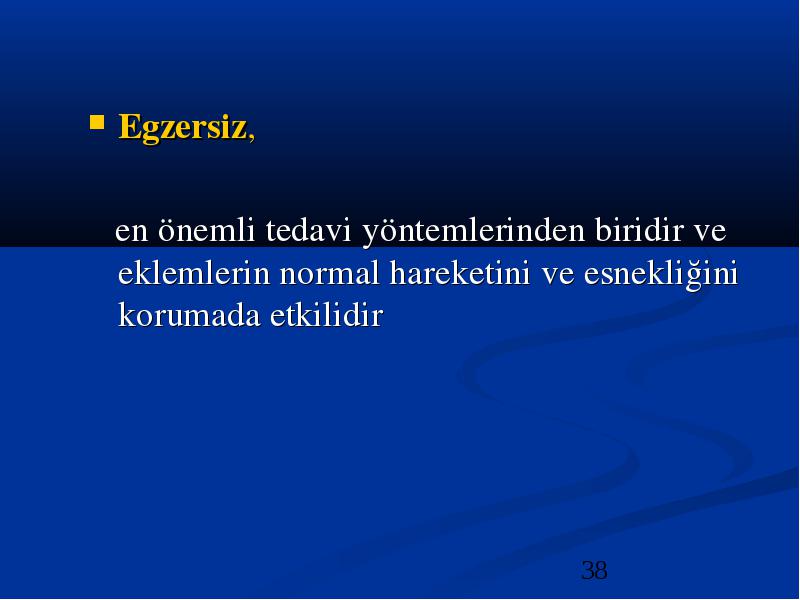 Egzersiz,

en önemli tedavi yöntemlerinden biridir ve eklemlerin normal hareketini ve esnekliğini korumada etkilidir

38